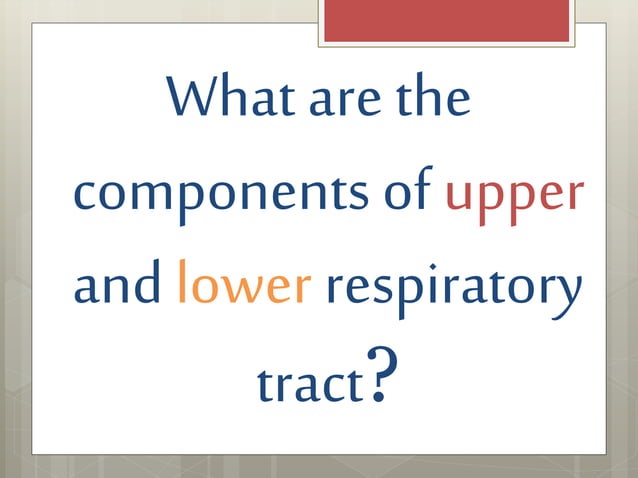 What are the components of upper and lower respiratory tract?